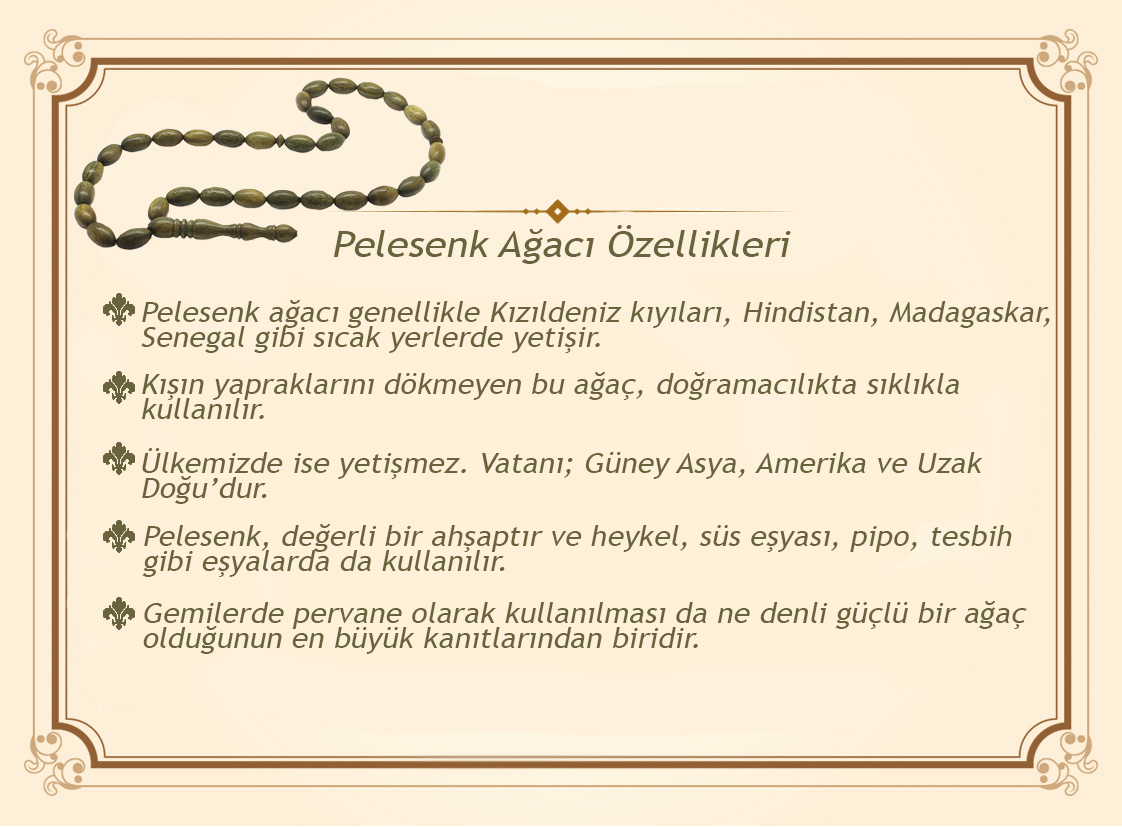 Pelesenk Ağacı Özellikleri

Pelesenk ağacı genellikle Kızıldeniz kıyıları, Hindistan, Madagaskar, Senegal gibi sıcak yerlerde yetişir.

Kışın yapraklarını dökmeyen bu ağaç, doğramacılıkta sıklıkla kullanılır.

Ülkemizde ise yetişmez. Vatanı; Güney Asya, Amerika ve Uzak Doğu'dur.

Pelesenk, değerli bir ahşaptır ve heykel, süs eşyası, pipo, tesbih gibi eşyalarda da kullanılır.

Gemilerde pervane olarak kullanılması da ne denli güçlü bir ağaç olduğunun en büyük kanıtlarından biridir.